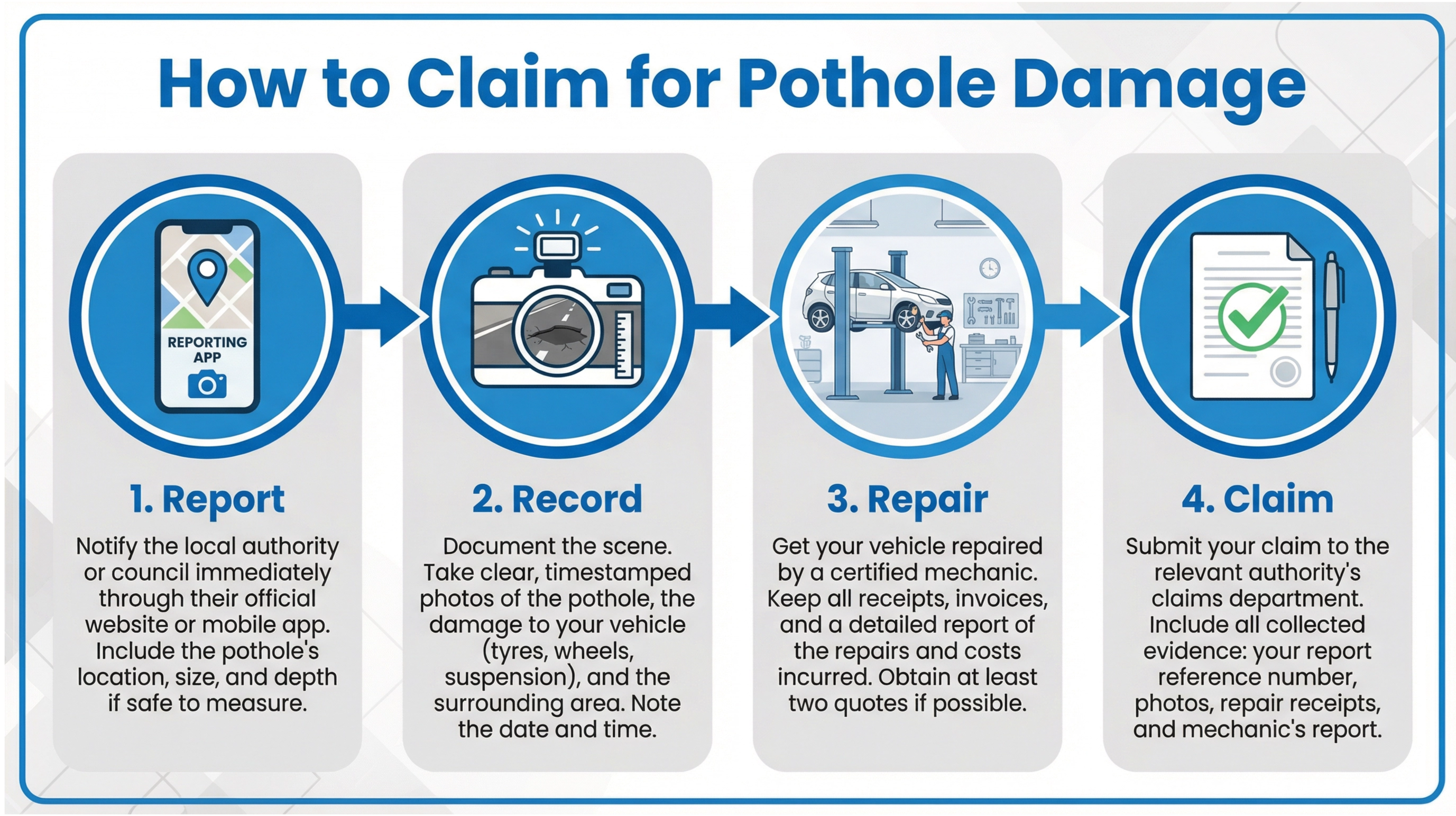 How to Claim for Pothole Damage

REPORTING APP

1. Report

Notify the local authority or council immediately through their official website or mobile app. Include the pothole's location, size, and depth if safe to measure.

2. Record

Document the scene. Take clear, timestamped photos of the pothole, the damage to your vehicle (tyres, wheels, suspension), and the surrounding area. Note the date and time.

3. Repair

Get your vehicle repaired by a certified mechanic. Keep all receipts, invoices, and a detailed report of the repairs and costs incurred. Obtain at least two quotes if possible.

4. Claim

Submit your claim to the relevant authority's claims department. Include all collected evidence: your report reference number, photos, repair receipts, and mechanic's report.